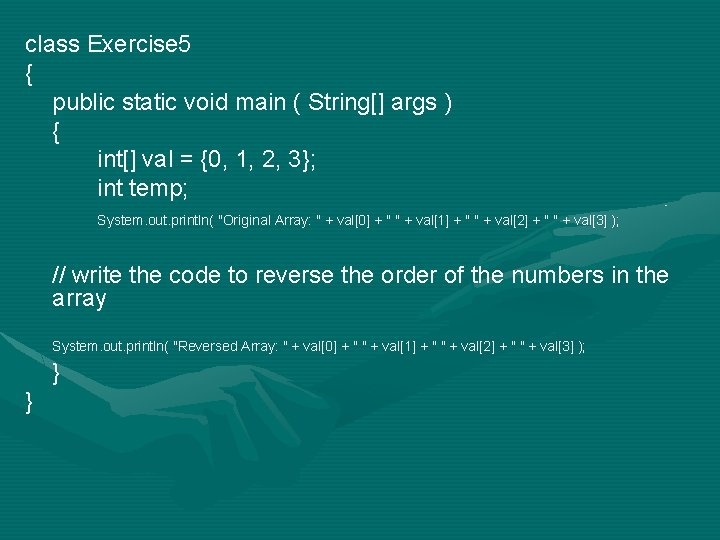 class Exercise5
{
public static void main ( String[] args )
{
int[] val = {0, 1, 2, 3};
int temp;
System.out.println( "Original Array: " + val[0] + " " + val[1] + " " + val[2] + " " + val[3] );

// write the code to reverse the order of the numbers in the array

System.out.println( "Reversed Array: " + val[0] + " " + val[1] + " " + val[2] + " " + val[3] );
}
}